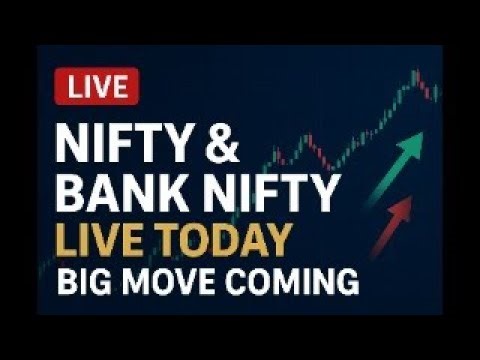 LIVE

NIFTY & BANK NIFTY
LIVE TODAY
BIG MOVE COMING